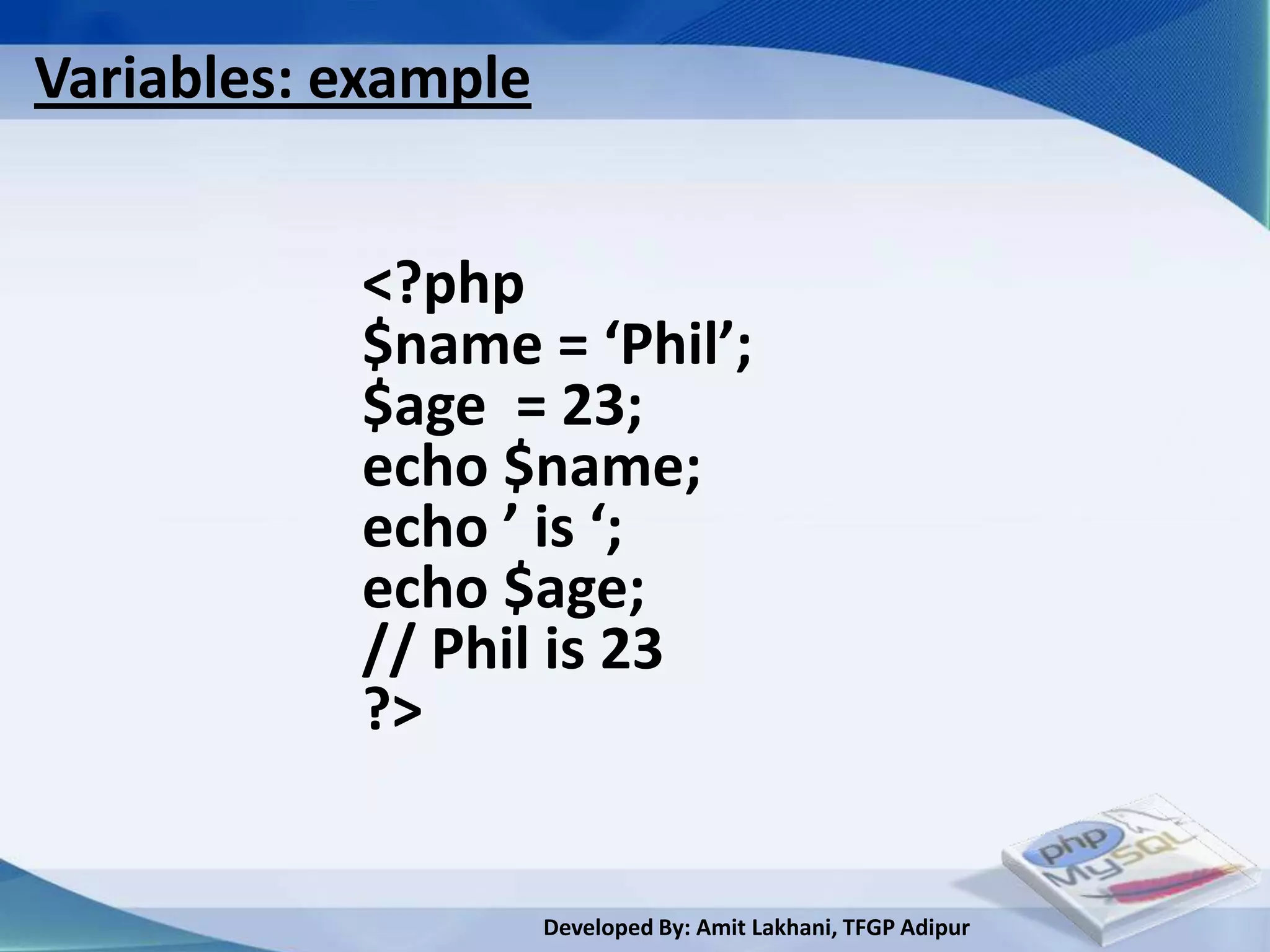 Variables: example

<?php
$name = ‘Phil’;
$age  = 23;
echo $name;
echo ’ is ‘;
echo $age;
// Phil is 23
?>

php
MySQL

Developed By: Amit Lakhani, TFGP Adipur